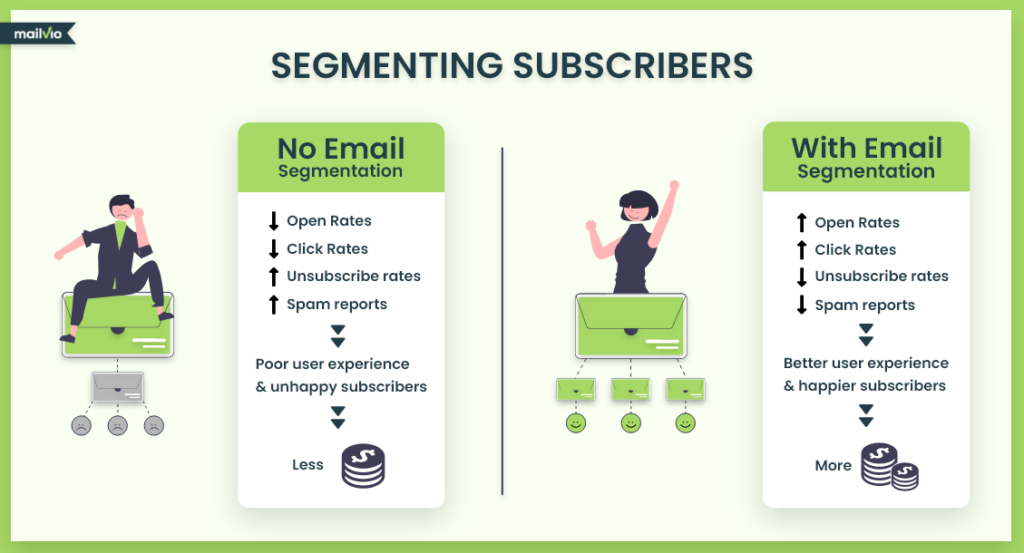 mailvio

SEGMENTING SUBSCRIBERS

No Email Segmentation

↓ Open Rates
↓ Click Rates
↑ Unsubscribe rates
↑ Spam reports

Poor user experience & unhappy subscribers

Less

With Email Segmentation

↑ Open Rates
↑ Click Rates
↓ Unsubscribe rates
↓ Spam reports

Better user experience & happier subscribers

More